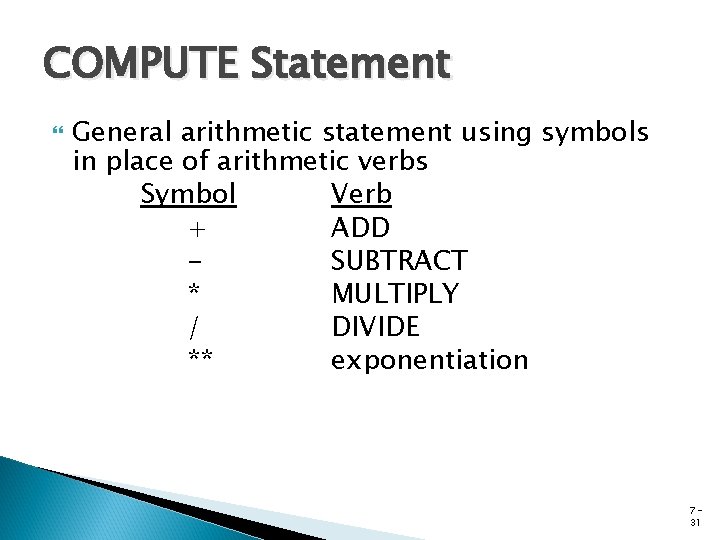 COMPUTE Statement

General arithmetic statement using symbols in place of arithmetic verbs

| Symbol | Verb |
|---|---|
| + | ADD |
| - | SUBTRACT |
| * | MULTIPLY |
| / | DIVIDE |
| ** | exponentiation |

7-31